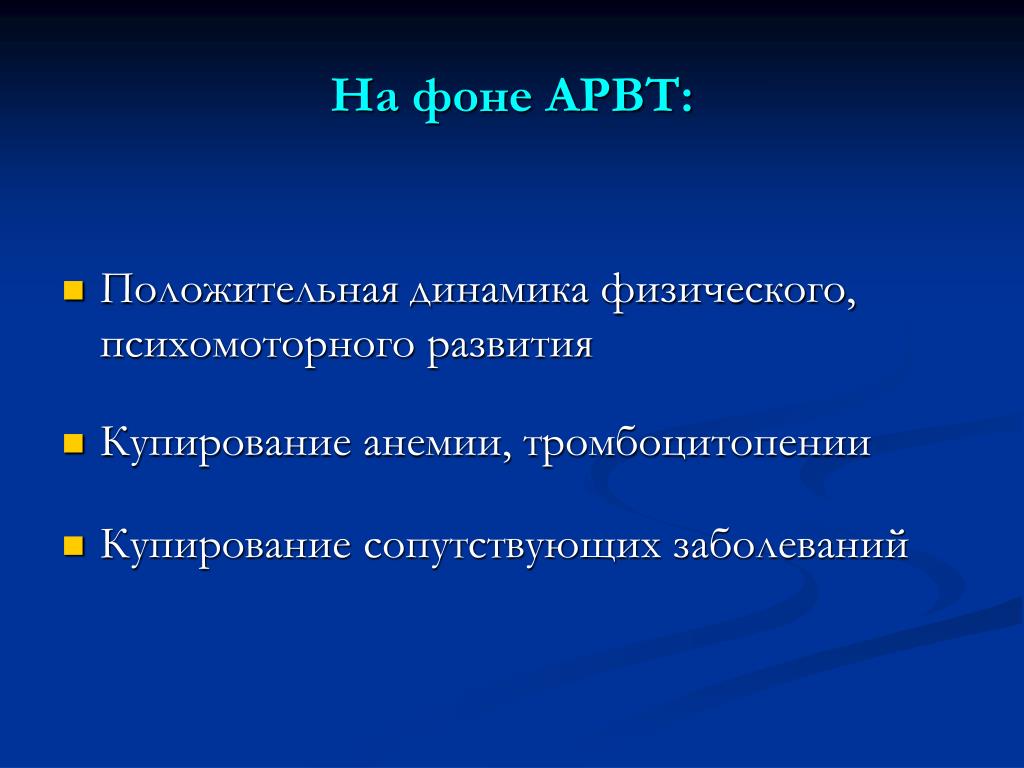 На фоне АРВТ:

Положительная динамика физического, психомоторного развития

Купирование анемии, тромбоцитопении

Купирование сопутствующих заболеваний